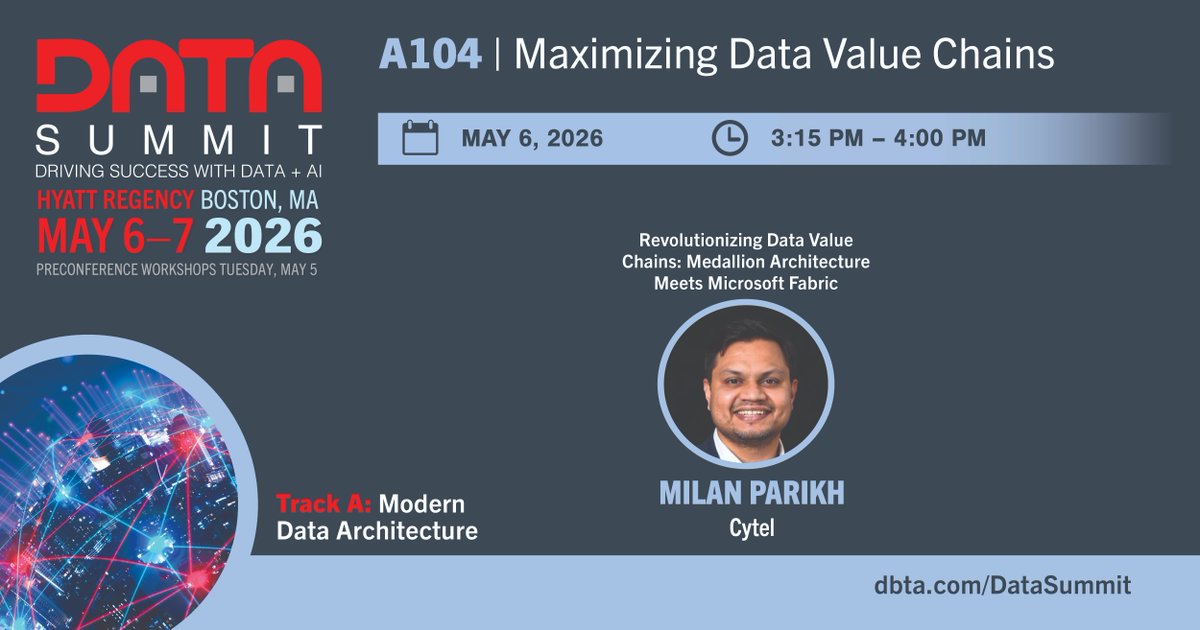 DATA SUMMIT
DRIVING SUCCESS WITH DATA + AI
HYATT REGENCY BOSTON, MA
MAY 6–7 2026
PRECONFERENCE WORKSHOPS TUESDAY, MAY 5

A104 | Maximizing Data Value Chains

MAY 6, 2026

3:15 PM – 4:00 PM

Revolutionizing Data Value Chains: Medallion Architecture Meets Microsoft Fabric

MILAN PARIKH
Cytel

Track A: Modern Data Architecture

dbta.com/DataSummit